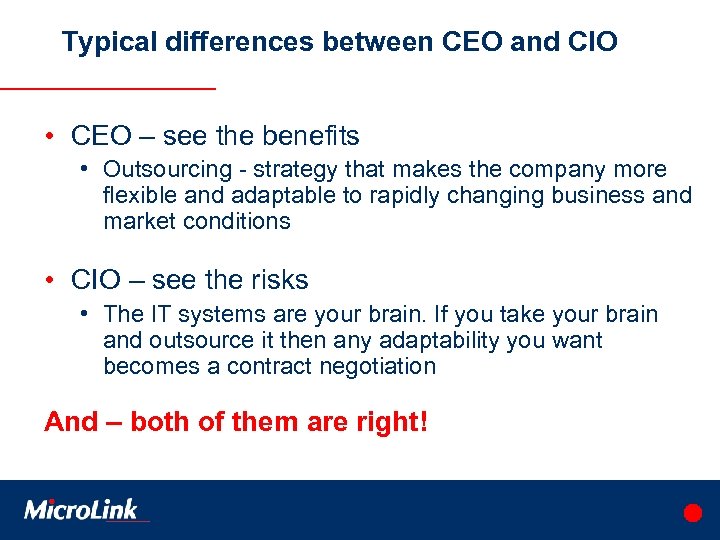 Typical differences between CEO and CIO

• CEO – see the benefits
 • Outsourcing - strategy that makes the company more flexible and adaptable to rapidly changing business and market conditions

• CIO – see the risks
 • The IT systems are your brain. If you take your brain and outsource it then any adaptability you want becomes a contract negotiation

And – both of them are right!

MicroLink